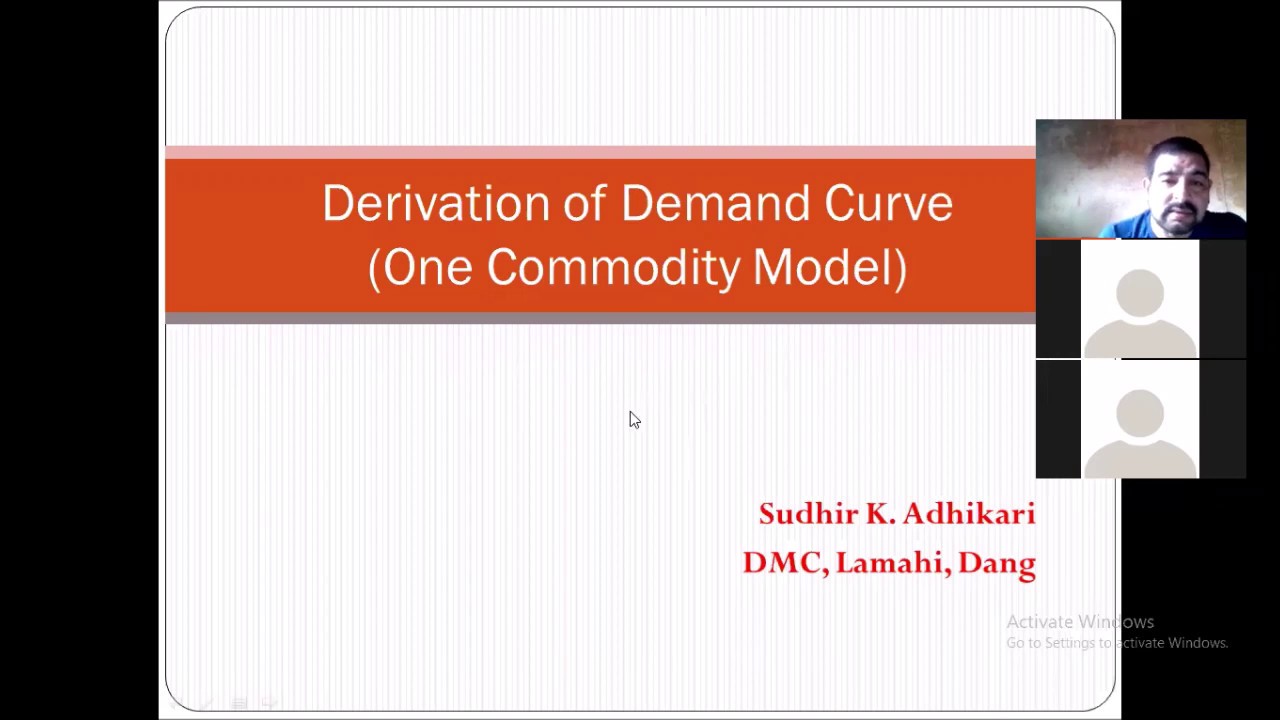 Derivation of Demand Curve (One Commodity Model)

Sudhir K. Adhikari
DMC, Lamahi, Dang

Activate Windows
Go to Settings to activate Windows.